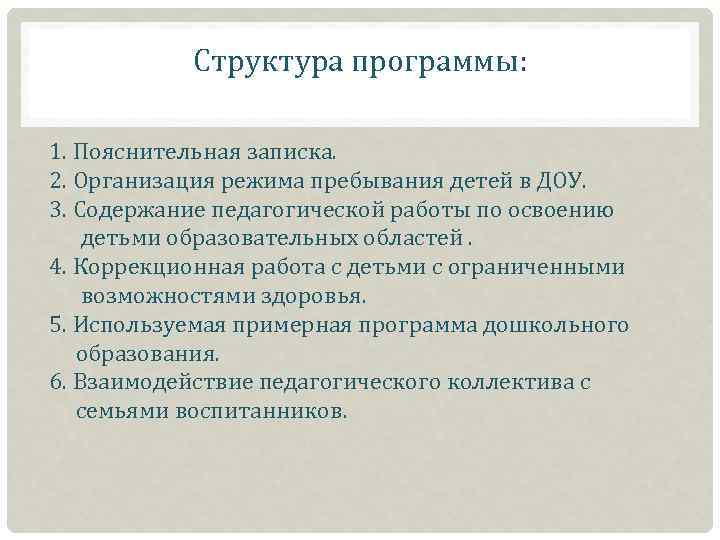 Структура программы:

1. Пояснительная записка.
2. Организация режима пребывания детей в ДОУ.
3. Содержание педагогической работы по освоению детьми образовательных областей .
4. Коррекционная работа с детьми с ограниченными возможностями здоровья.
5. Используемая примерная программа дошкольного образования.
6. Взаимодействие педагогического коллектива с семьями воспитанников.